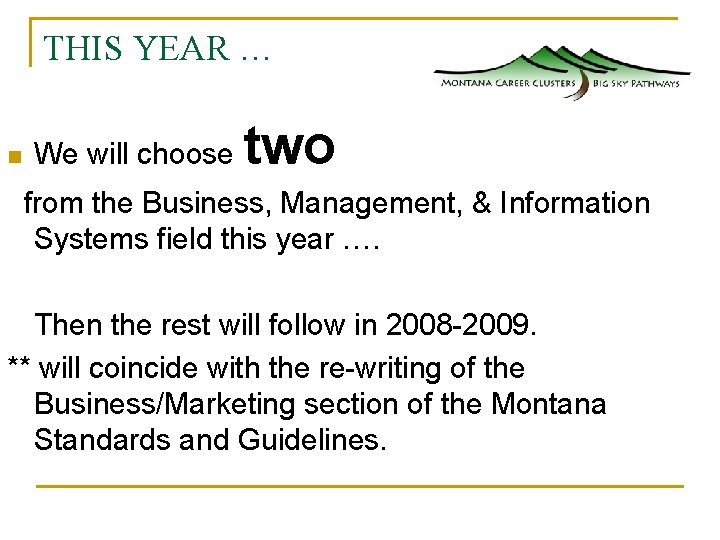 THIS YEAR …

MONTANA CAREER CLUSTERS BIG SKY PATHWAYS

We will choose two

from the Business, Management, & Information Systems field this year ….

Then the rest will follow in 2008-2009.

** will coincide with the re-writing of the Business/Marketing section of the Montana Standards and Guidelines.